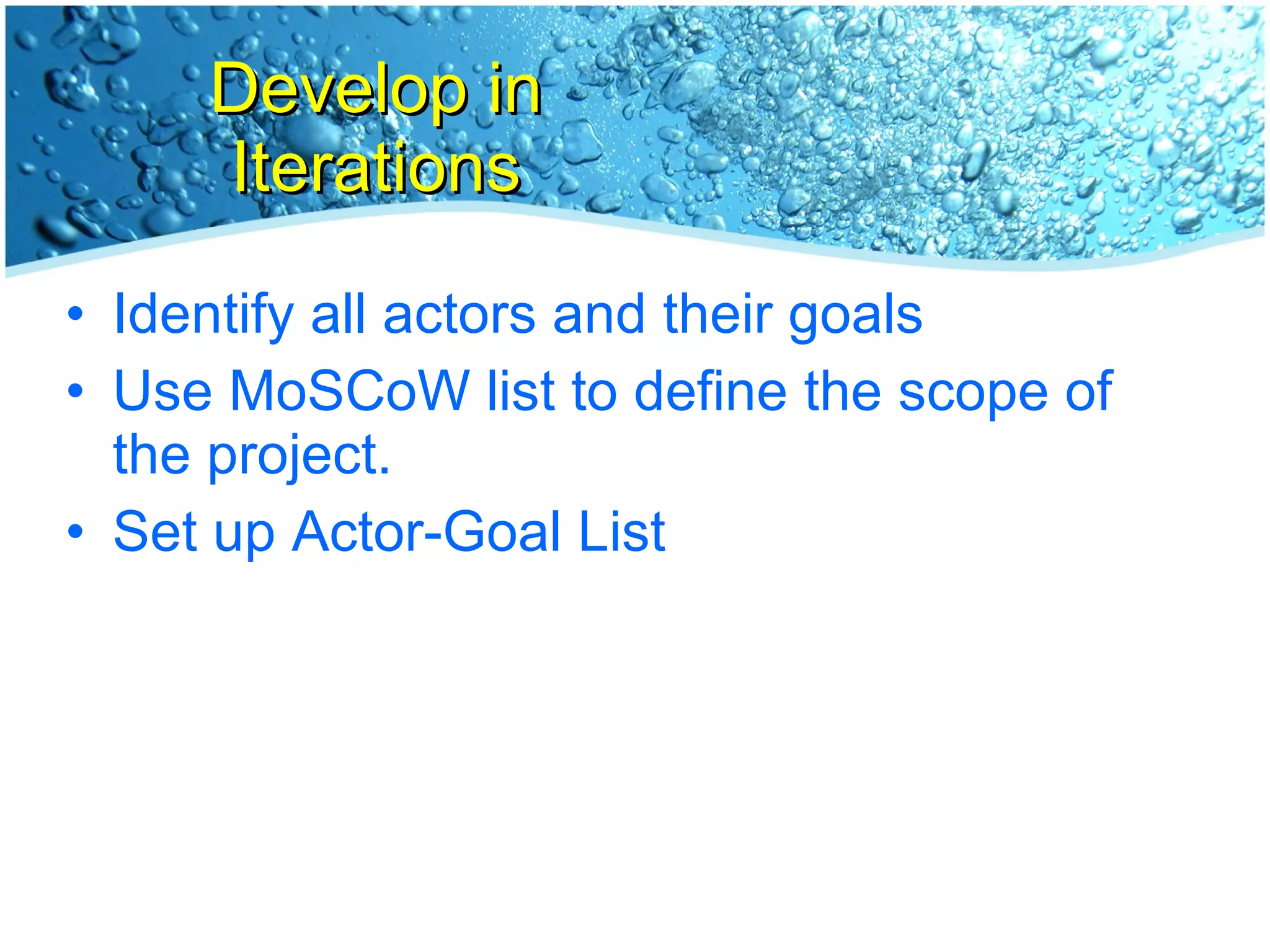 Develop in Iterations

• Identify all actors and their goals
• Use MoSCoW list to define the scope of the project.
• Set up Actor-Goal List